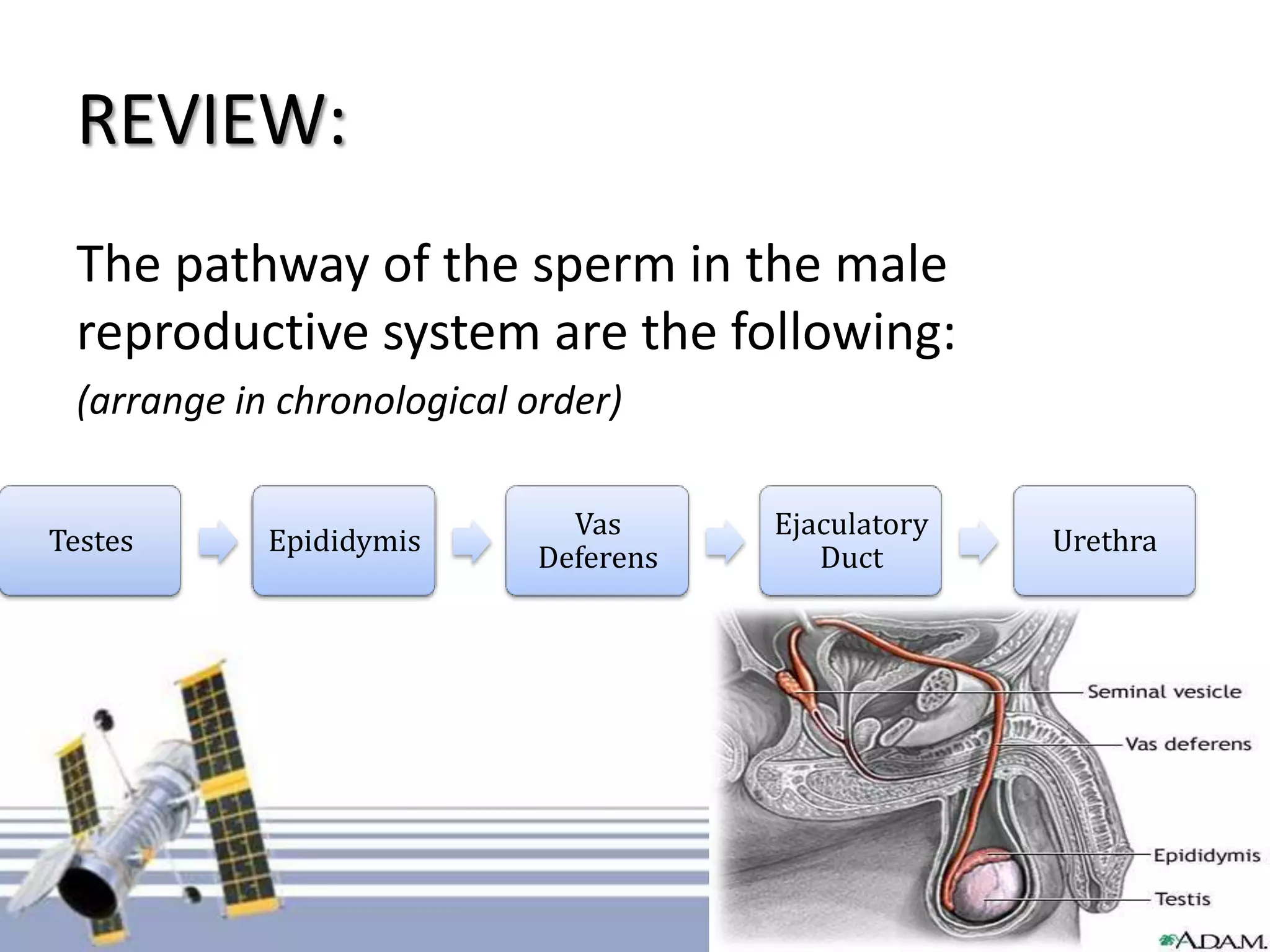 REVIEW:

The pathway of the sperm in the male reproductive system are the following:

(arrange in chronological order)

Testes

Epididymis

Vas Deferens

Ejaculatory Duct

Urethra

Seminal vesicle

Vas deferens

Epididymis

Testis

A.D.A.M.